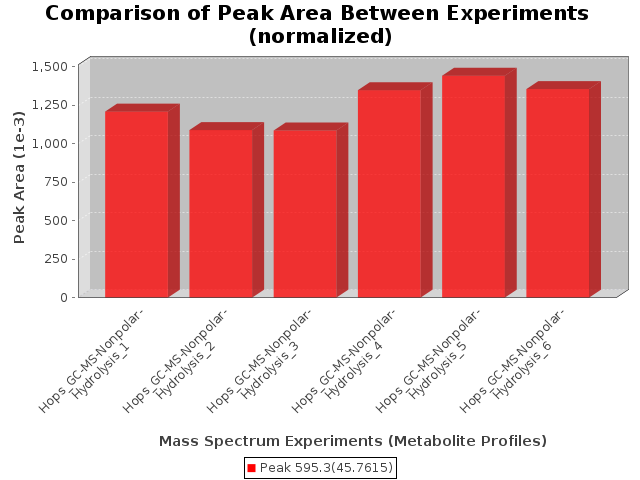 Comparison of Peak Area Between Experiments (normalized)

Peak Area (1e-3)

1,500
1,250
1,000
750
500
250
0

Hops_GC-MS-Nonpolar-Hydrolysis_1
Hops_GC-MS-Nonpolar-Hydrolysis_2
Hops_GC-MS-Nonpolar-Hydrolysis_3
Hops_GC-MS-Nonpolar-Hydrolysis_4
Hops_GC-MS-Nonpolar-Hydrolysis_5
Hops_GC-MS-Nonpolar-Hydrolysis_6

Mass Spectrum Experiments (Metabolite Profiles)

Peak 595.3(45.7615)